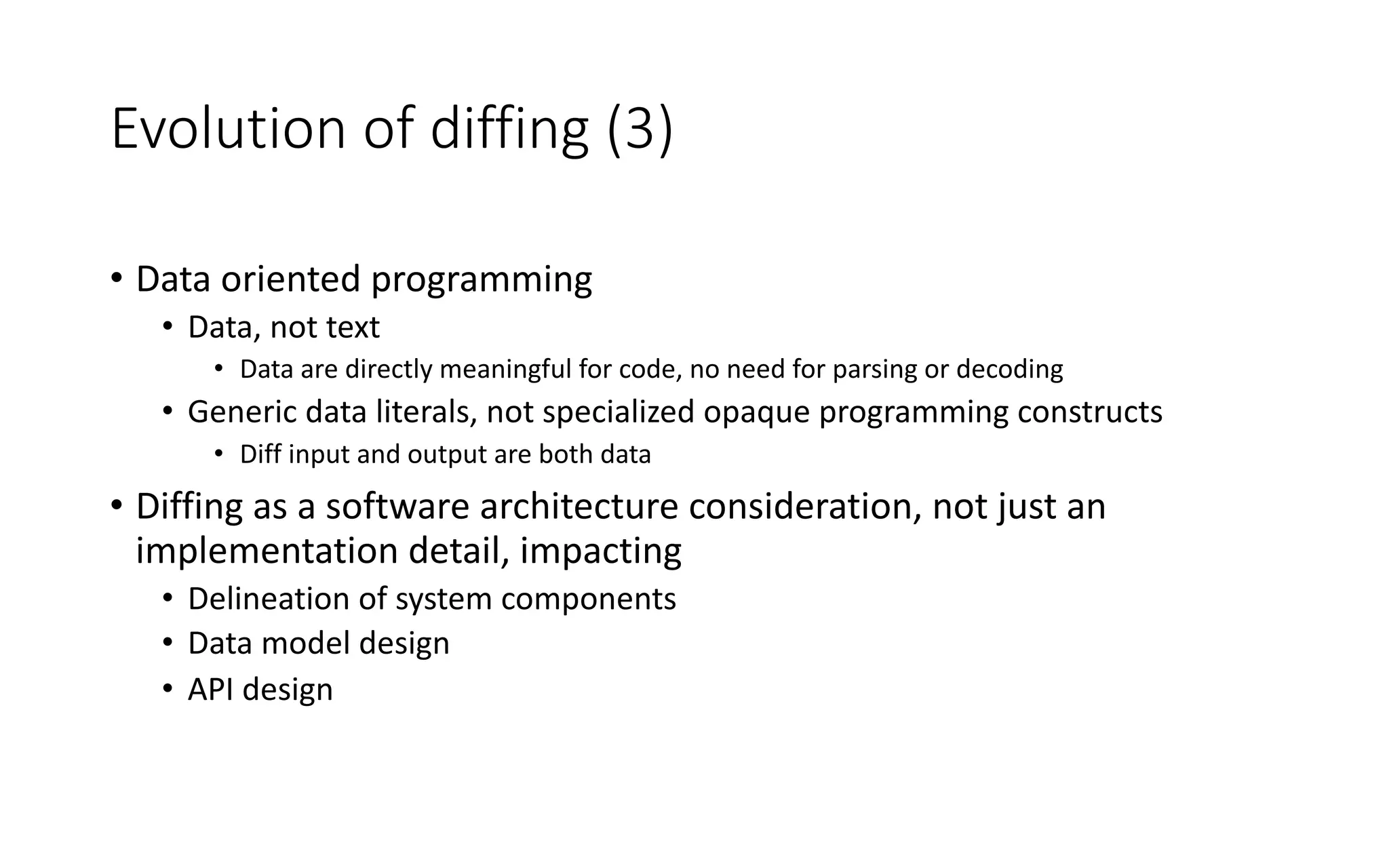 Evolution of diffing (3)

• Data oriented programming
  • Data, not text
    • Data are directly meaningful for code, no need for parsing or decoding
  • Generic data literals, not specialized opaque programming constructs
    • Diff input and output are both data
• Diffing as a software architecture consideration, not just an implementation detail, impacting
  • Delineation of system components
  • Data model design
  • API design